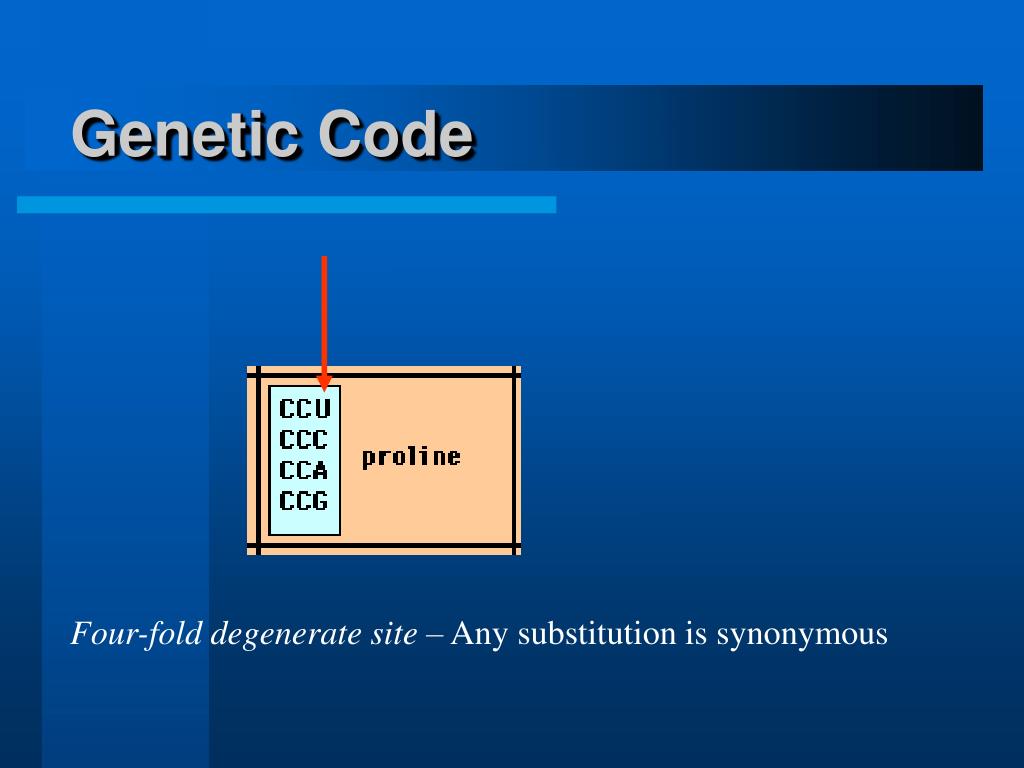 Genetic Code

CCU
CCC
CCA
CCG

proline

Four-fold degenerate site – Any substitution is synonymous